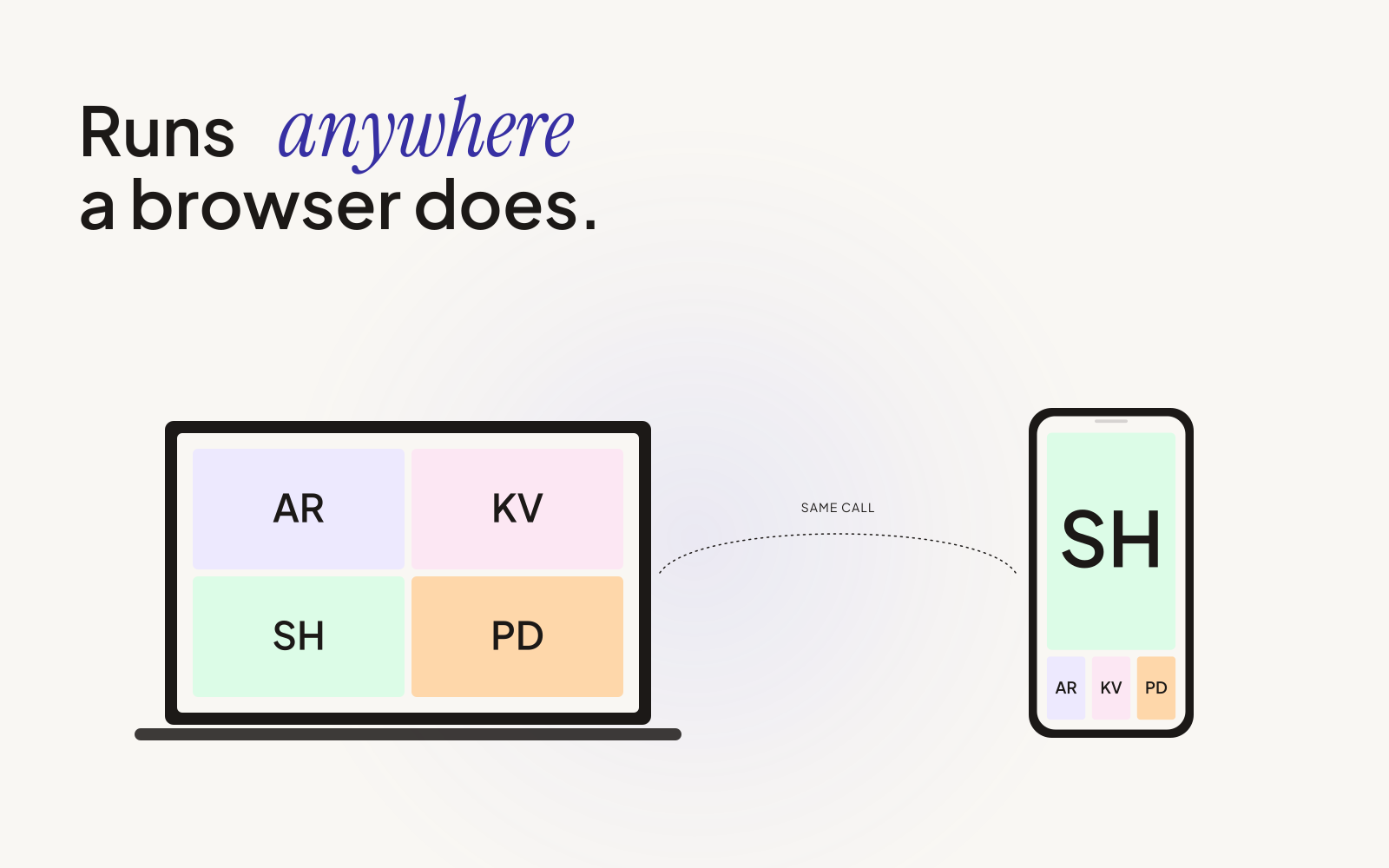 Runs anywhere a browser does.

AR
KV
SH
PD

SAME CALL

SH
AR
KV
PD